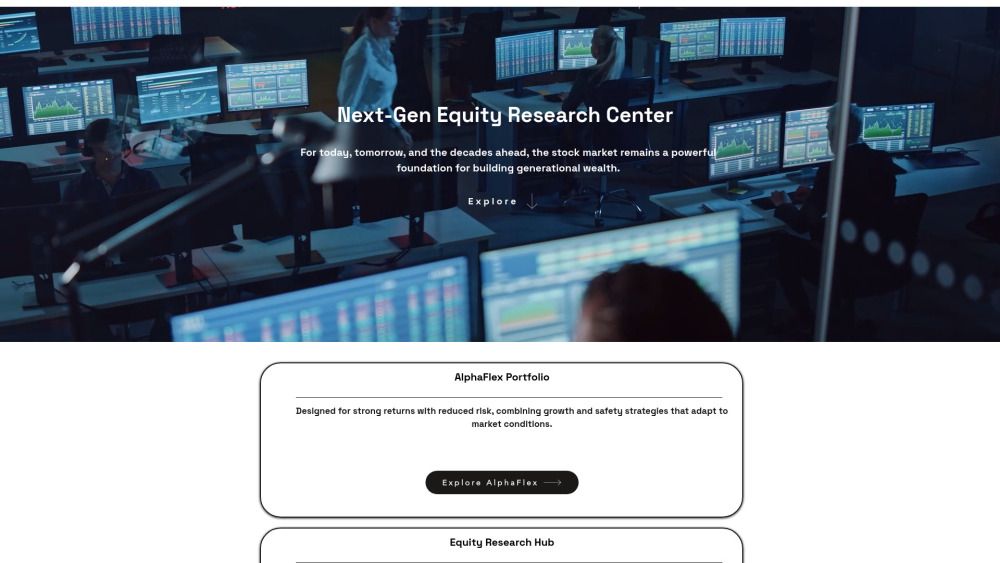 Next-Gen Equity Research Center

For today, tomorrow, and the decades ahead, the stock market remains a powerful foundation for building generational wealth.

Explore

AlphaFlex Portfolio

Designed for strong returns with reduced risk, combining growth and safety strategies that adapt to market conditions.

Explore AlphaFlex

Equity Research Hub